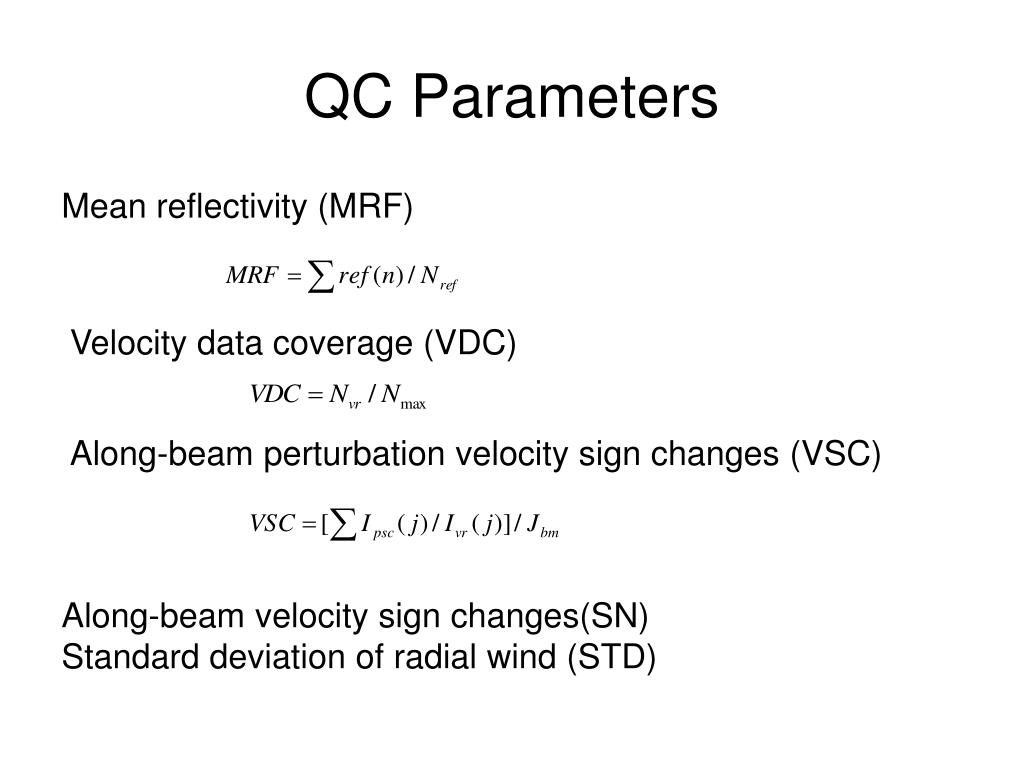 QC Parameters

Mean reflectivity (MRF)

$MRF = \sum ref(n) / N_{ref}$

Velocity data coverage (VDC)

$VDC = N_{vr} / N_{\max}$

Along-beam perturbation velocity sign changes (VSC)

$VSC = [\sum I_{psc}(j) / I_{vr}(j)] / J_{bm}$

Along-beam velocity sign changes(SN)
Standard deviation of radial wind (STD)